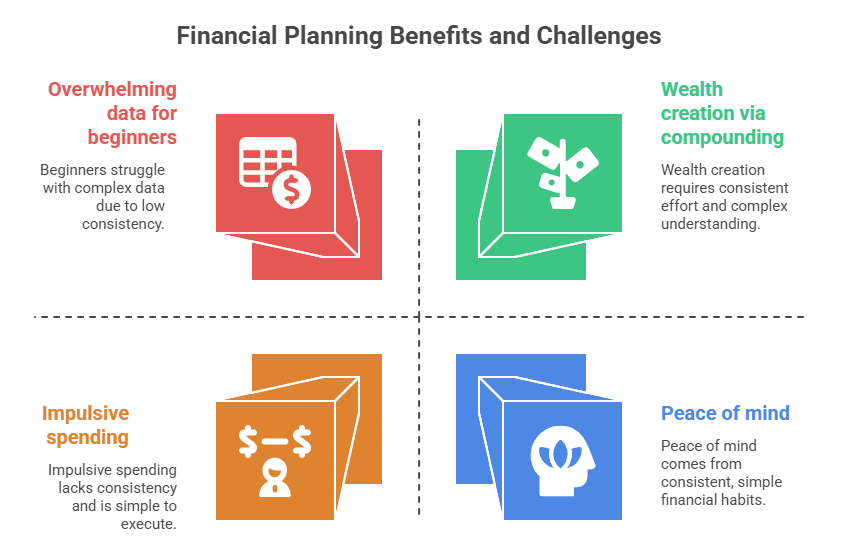 Financial Planning Benefits and Challenges

Overwhelming data for beginners

Beginners struggle with complex data due to low consistency.

Wealth creation via compounding

Wealth creation requires consistent effort and complex understanding.

Impulsive spending

Impulsive spending lacks consistency and is simple to execute.

Peace of mind

Peace of mind comes from consistent, simple financial habits.